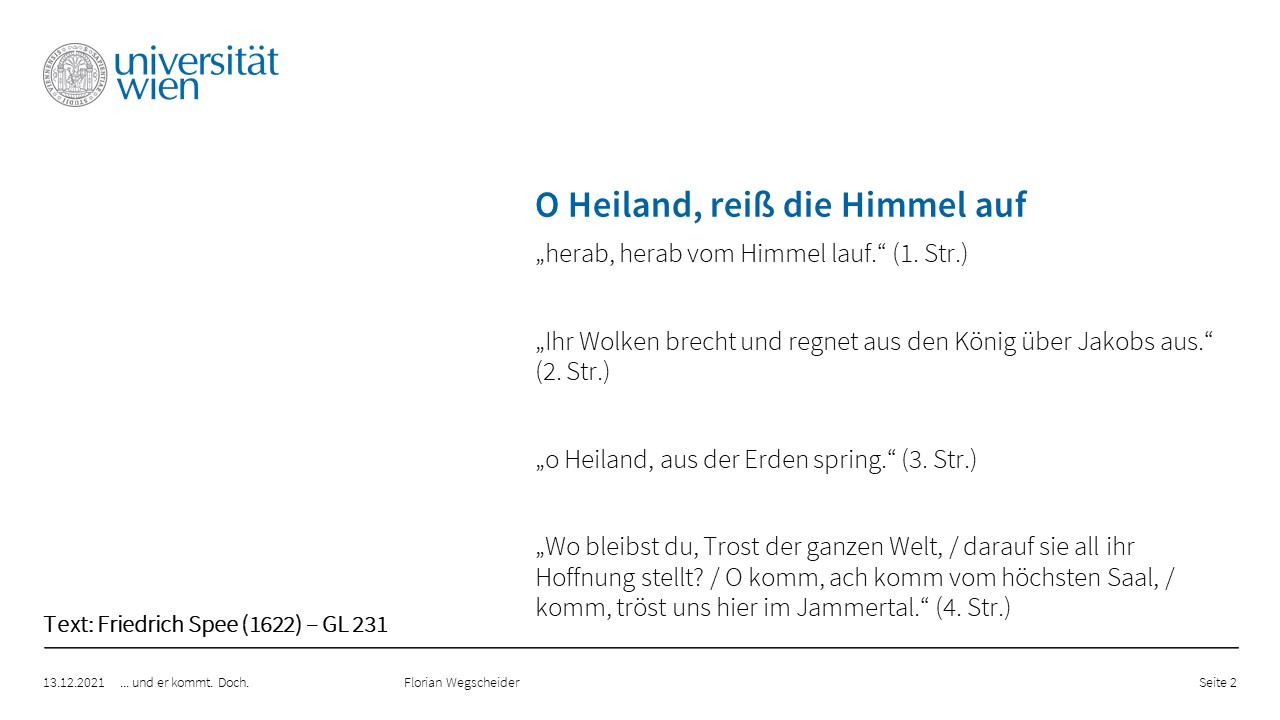 universität wien

O Heiland, reiß die Himmel auf

„herab, herab vom Himmel lauf.“ (1. Str.)

„Ihr Wolken brecht und regnet aus den König über Jakobs aus.“ (2. Str.)

„o Heiland, aus der Erden spring.“ (3. Str.)

„Wo bleibst du, Trost der ganzen Welt, / darauf sie all ihr Hoffnung stellt? / O komm, ach komm vom höchsten Saal, / komm, tröst uns hier im Jammertal.“ (4. Str.)

Text: Friedrich Spee (1622) – GL 231

13.12.2021 … und er kommt. Doch. Florian Wegscheider Seite 2